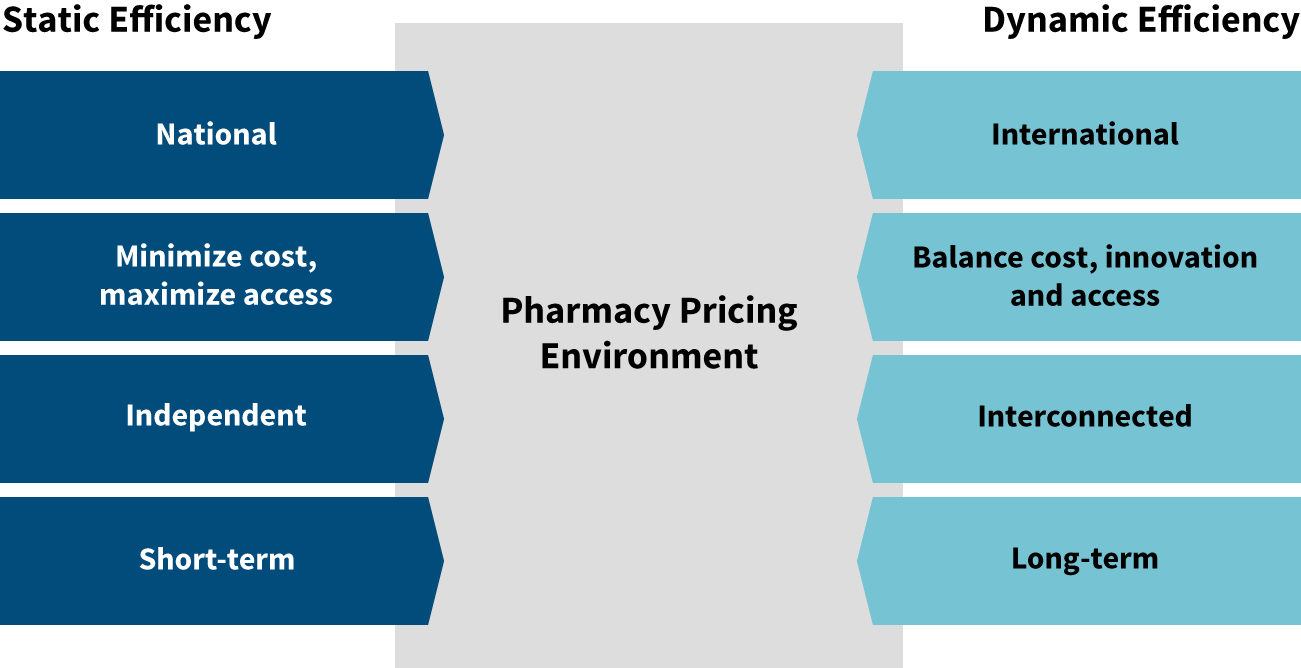 Static Efficiency

National

Minimize cost, maximize access

Independent

Short-term

Pharmacy Pricing Environment

Dynamic Efficiency

International

Balance cost, innovation and access

Interconnected

Long-term